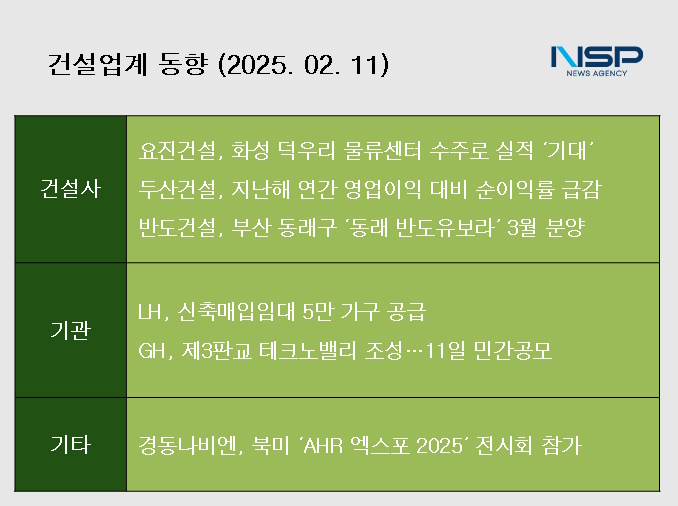 건설업계 동향 (2025. 02. 11)

NSP
NEWS AGENCY

| 건설사 | 요진건설, 화성 덕우리 물류센터 수주로 실적 '기대' 두산건설, 지난해 연간 영업이익 대비 순이익률 급감 반도건설, 부산 동래구 '동래 반도유보라' 3월 분양 |
|---|---|
| 기관 | LH, 신축매입임대 5만 가구 공급 GH, 제3판교 테크노밸리 조성…11일 민간공모 |
| 기타 | 경동나비엔, 북미 'AHR 엑스포 2025' 전시회 참가 |